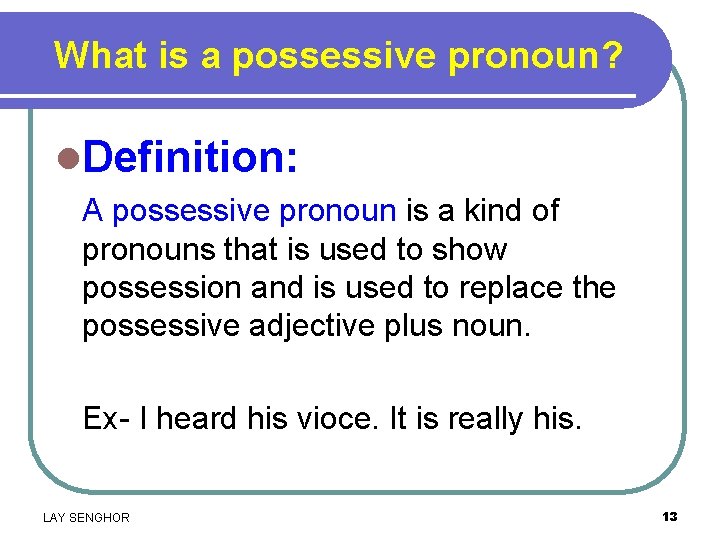 What is a possessive pronoun?

Definition:

A possessive pronoun is a kind of pronouns that is used to show possession and is used to replace the possessive adjective plus noun.

Ex- I heard his vioce. It is really his.

LAY SENGHOR

13